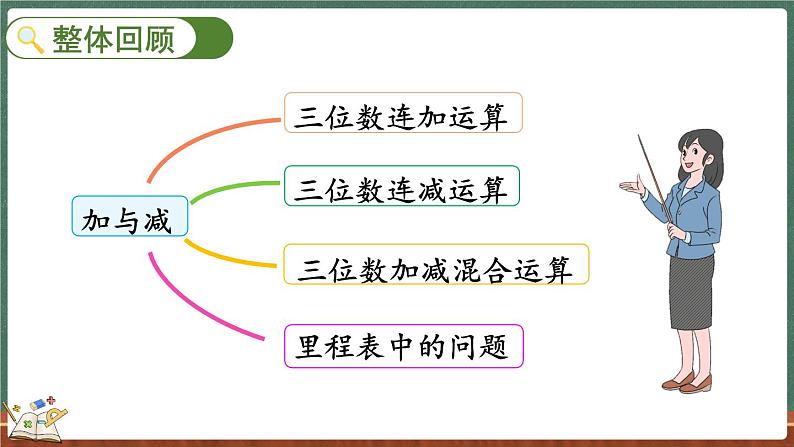 整体回顾

加与减

三位数连加运算

三位数连减运算

三位数加减混合运算

里程表中的问题